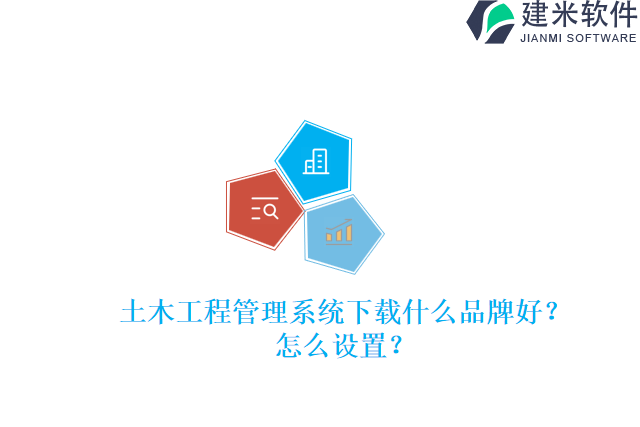 建米软件
JIANMI SOFTWARE

土木工程管理系统下载什么品牌好？怎么设置？